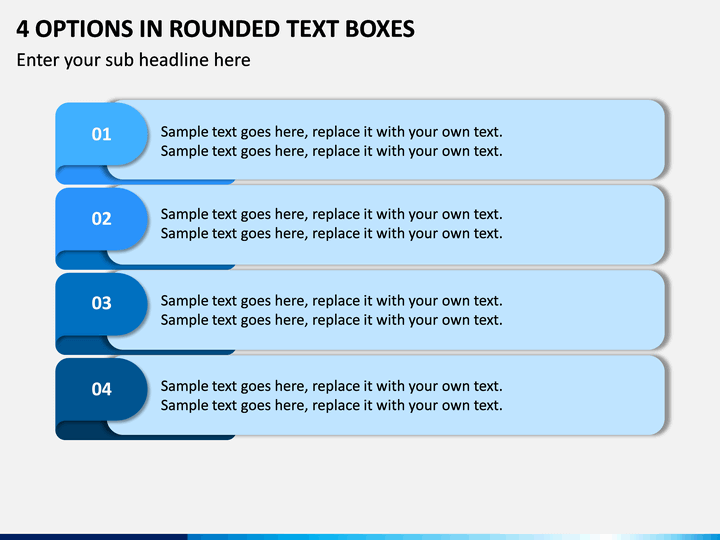 4 OPTIONS IN ROUNDED TEXT BOXES

Enter your sub headline here

01

Sample text goes here, replace it with your own text. Sample text goes here, replace it with your own text.

02

Sample text goes here, replace it with your own text. Sample text goes here, replace it with your own text.

03

Sample text goes here, replace it with your own text. Sample text goes here, replace it with your own text.

04

Sample text goes here, replace it with your own text. Sample text goes here, replace it with your own text.